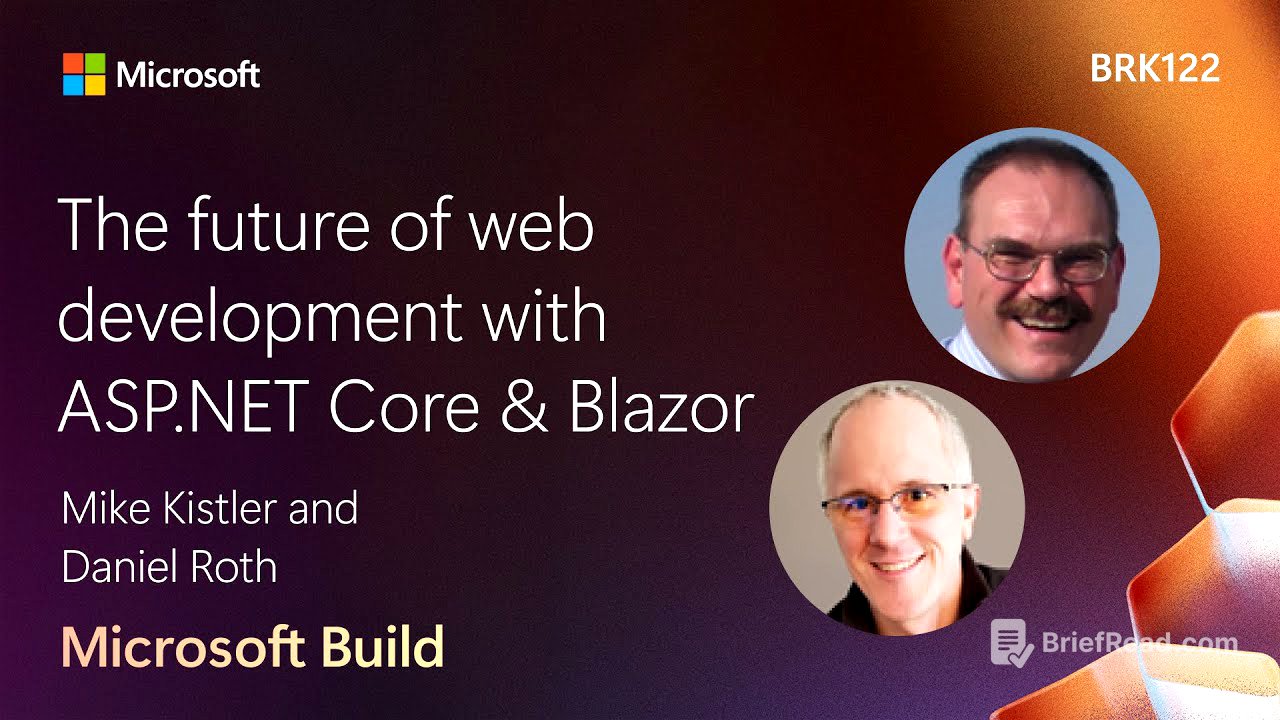 Microsoft

BRK122

The future of web development with ASP.NET Core & Blazor

Mike Kistler and Daniel Roth

Microsoft Build

BriefRead.com